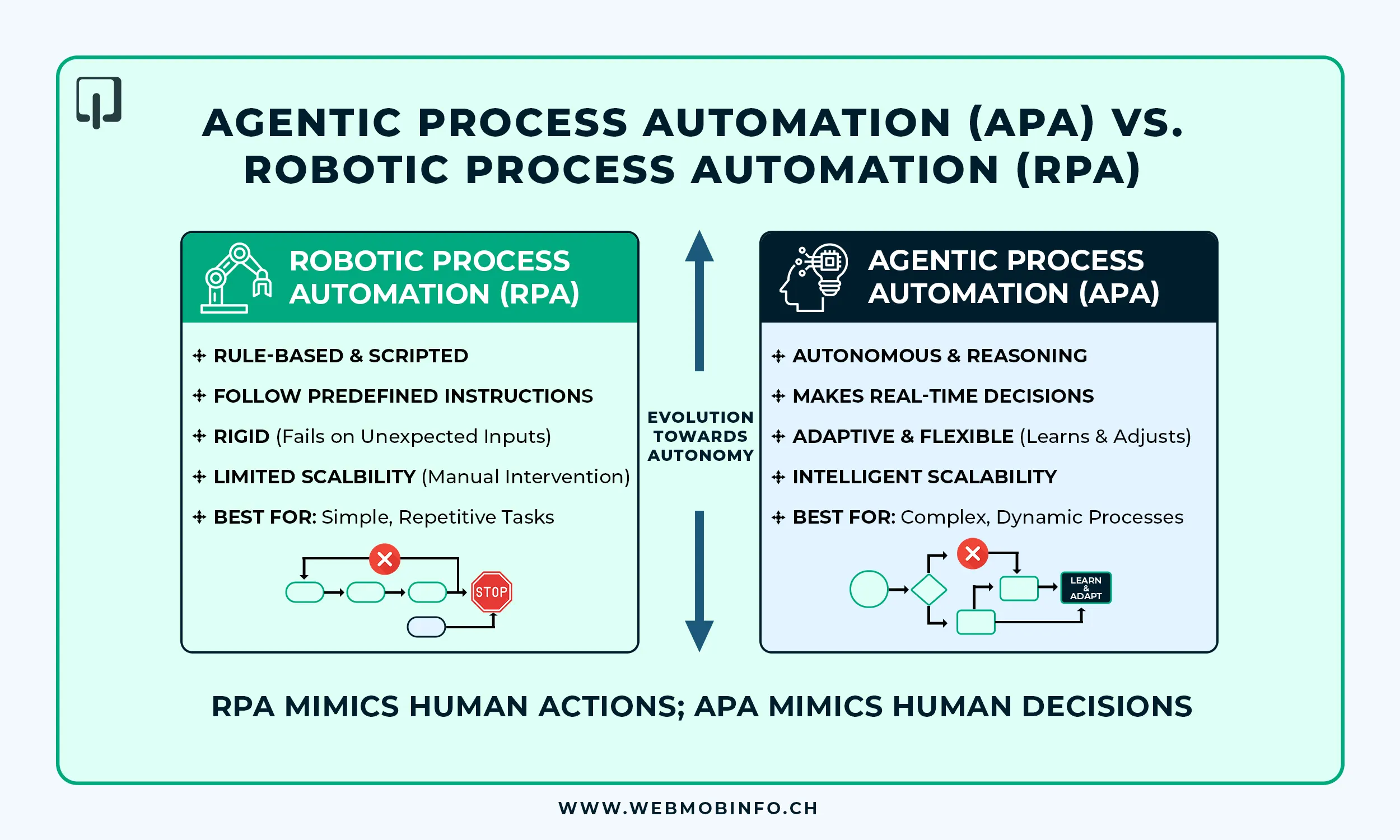 AGENTIC PROCESS AUTOMATION (APA) VS. ROBOTIC PROCESS AUTOMATION (RPA)

ROBOTIC PROCESS AUTOMATION (RPA)

RULE-BASED & SCRIPTED

FOLLOW PREDEFINED INSTRUCTIONS

RIGID (Fails on Unexpected Inputs)

LIMITED SCALBILITY (Manual Intervention)

BEST FOR: Simple, Repetitive Tasks

STOP

EVOLUTION TOWARDS AUTONOMY

AGENTIC PROCESS AUTOMATION (APA)

AUTONOMOUS & REASONING

MAKES REAL-TIME DECISIONS

ADAPTIVE & FLEXIBLE (Learns & Adjusts)

INTELLIGENT SCALABILITY

BEST FOR: Complex, Dynamic Processes

LEARN & ADAPT

RPA MIMICS HUMAN ACTIONS; APA MIMICS HUMAN DECISIONS

WWW.WEBMOBINFO.CH